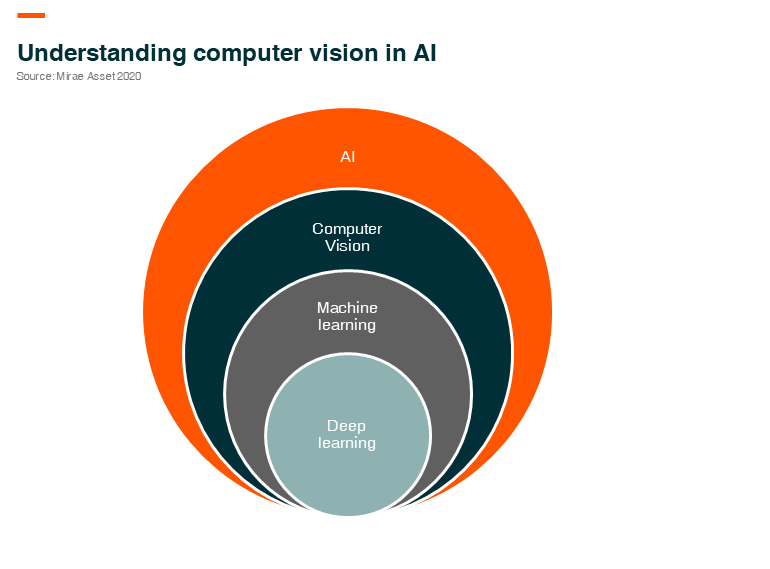 Understanding computer vision in AI
Source: Mirae Asset 2020

AI

Computer Vision

Machine learning

Deep learning